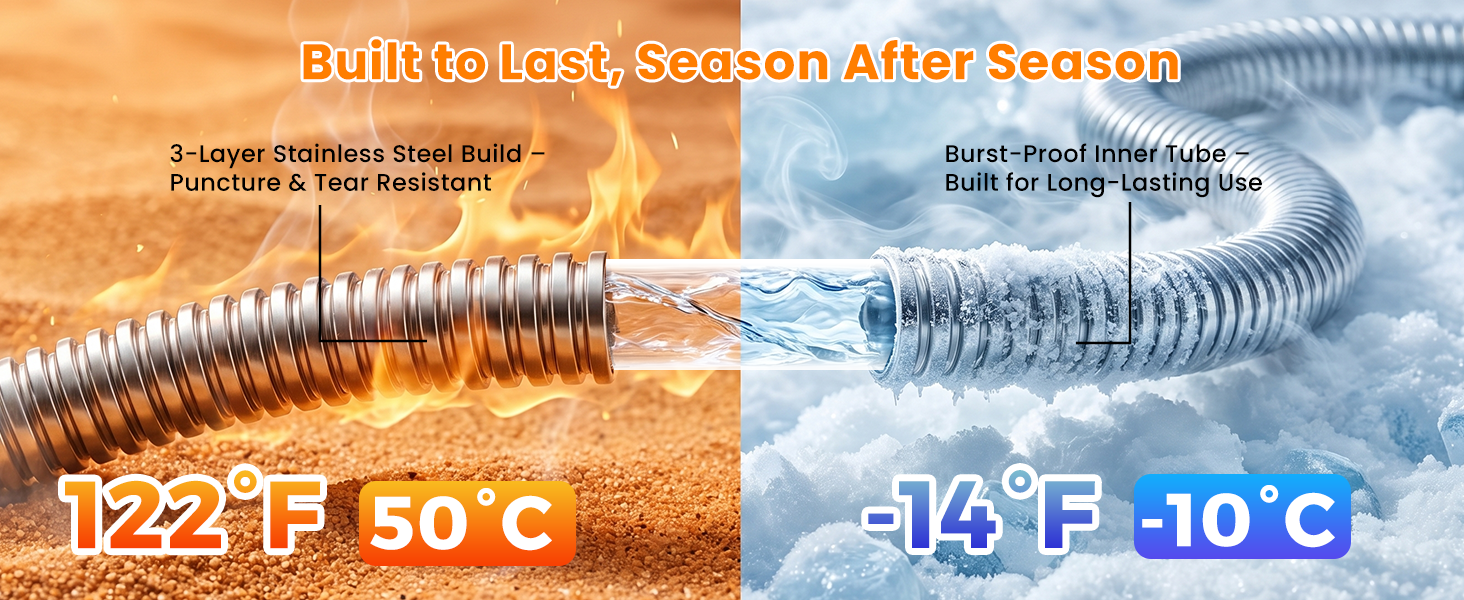 Built to Last, Season After Season

3-Layer Stainless Steel Build – Puncture & Tear Resistant

Burst-Proof Inner Tube – Built for Long-Lasting Use

122°F 50°C

-14°F -10°C